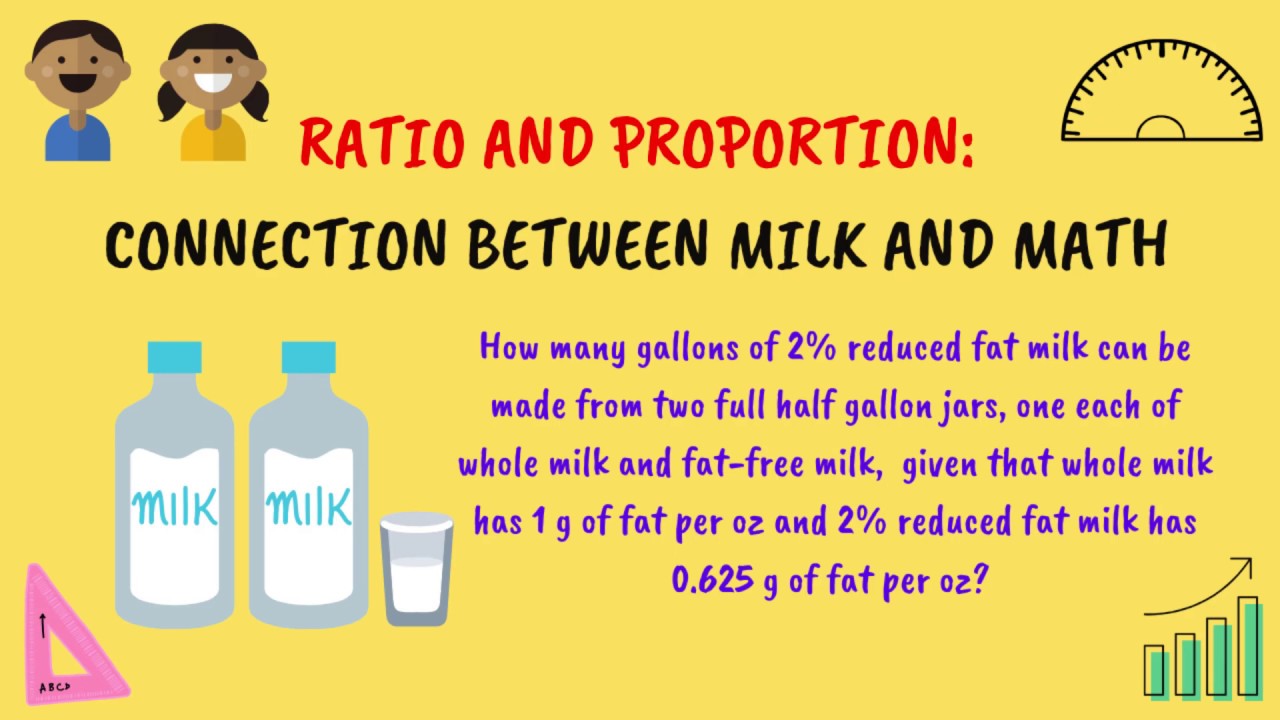 RATIO AND PROPORTION:

CONNECTION BETWEEN MILK AND MATH

MILK

MILK

How many gallons of 2% reduced fat milk can be made from two full half gallon jars, one each of whole milk and fat-free milk, given that whole milk has 1 g of fat per oz and 2% reduced fat milk has 0.625 g of fat per oz?

ABCD